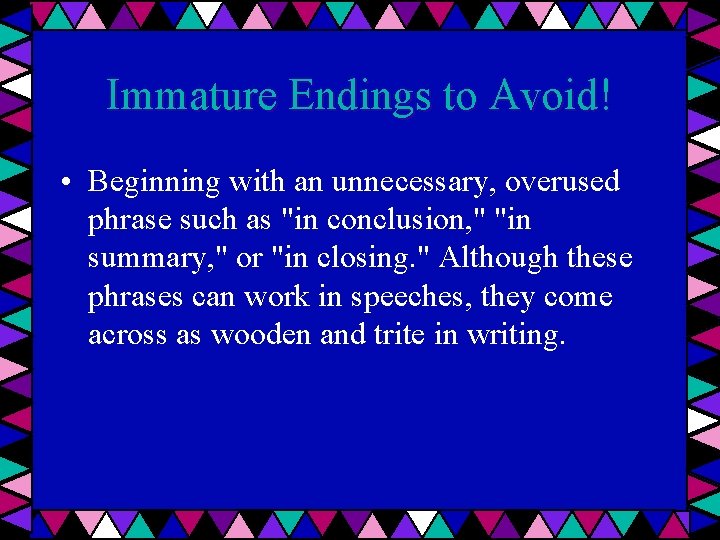 Immature Endings to Avoid!

• Beginning with an unnecessary, overused phrase such as "in conclusion," "in summary," or "in closing." Although these phrases can work in speeches, they come across as wooden and trite in writing.